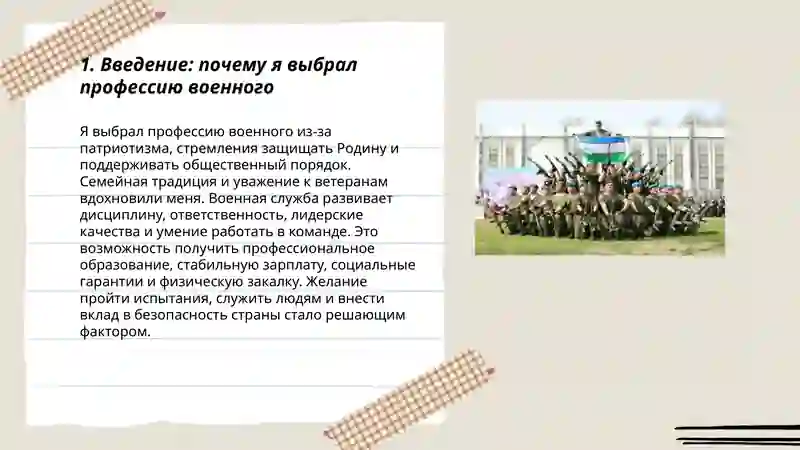 1. Введение: почему я выбрал профессию военного

Я выбрал профессию военного из-за патриотизма, стремления защищать Родину и поддерживать общественный порядок. Семейная традиция и уважение к ветеранам вдохновили меня. Военная служба развивает дисциплину, ответственность, лидерские качества и умение работать в команде. Это возможность получить профессиональное образование, стабильную зарплату, социальные гарантии и физическую закалку. Желание пройти испытания, служить людям и внести вклад в безопасность страны стало решающим фактором.